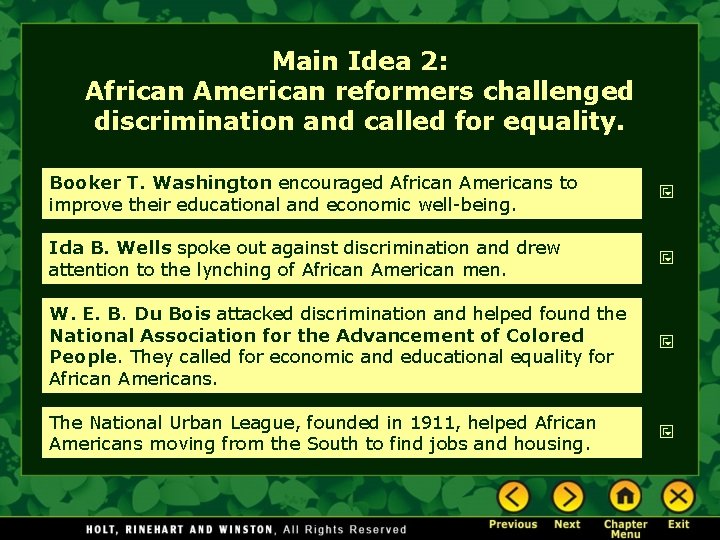 Main Idea 2:
African American reformers challenged discrimination and called for equality.

Booker T. Washington encouraged African Americans to improve their educational and economic well-being.

Ida B. Wells spoke out against discrimination and drew attention to the lynching of African American men.

W. E. B. Du Bois attacked discrimination and helped found the National Association for the Advancement of Colored People. They called for economic and educational equality for African Americans.

The National Urban League, founded in 1911, helped African Americans moving from the South to find jobs and housing.

HOLT, RINEHART AND WINSTON, All Rights Reserved

Previous Next Chapter Menu Exit